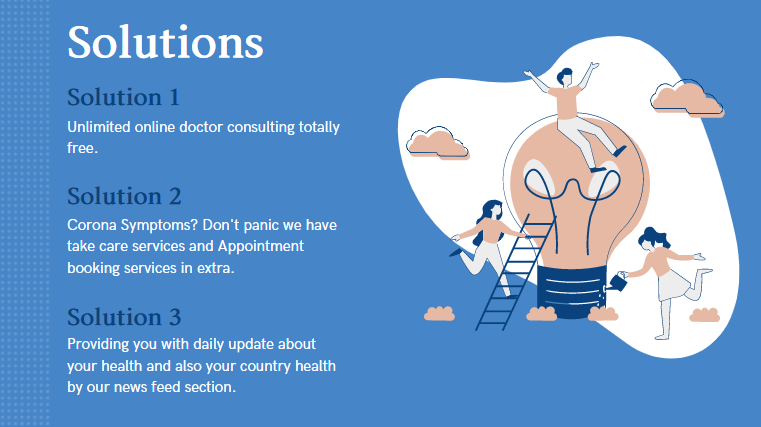 Solutions

Solution 1

Unlimited online doctor consulting totally free.

Solution 2

Corona Symptoms? Don't panic we have take care services and Appointment booking services in extra.

Solution 3

Providing you with daily update about your health and also your country health by our news feed section.